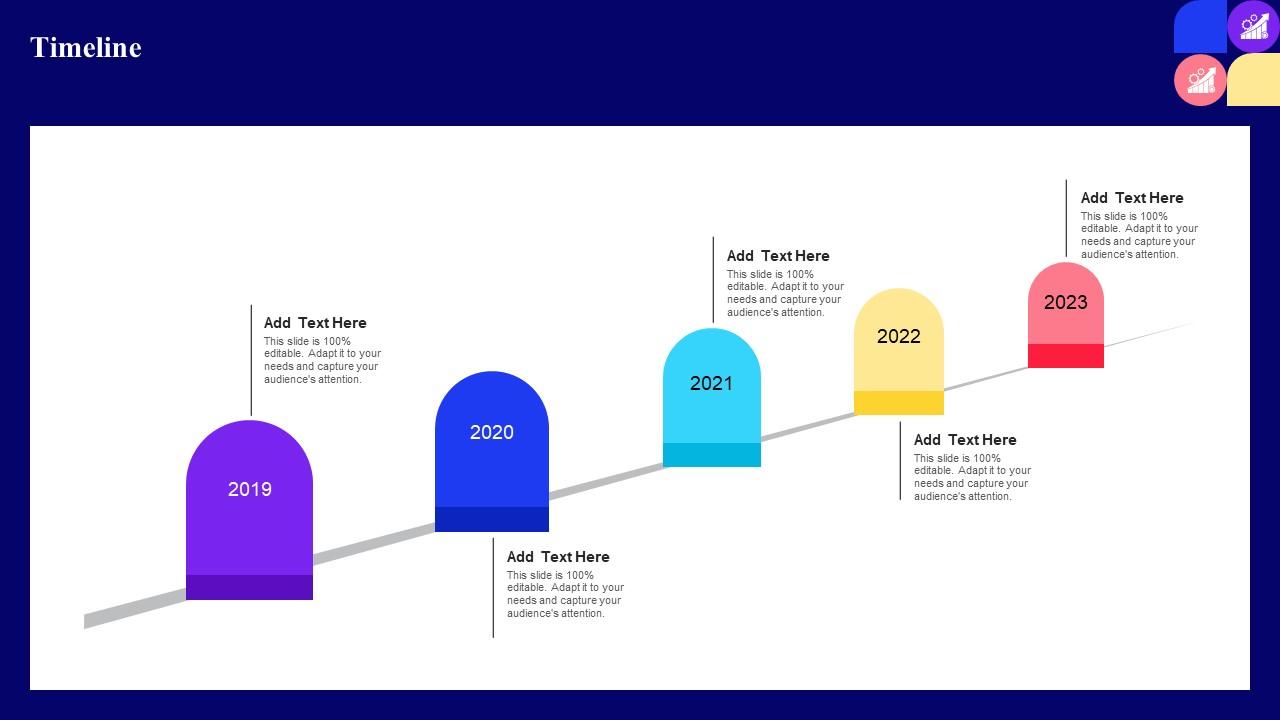 Timeline

Add Text Here
This slide is 100% editable. Adapt it to your needs and capture your audience's attention.

2019

2020

Add Text Here
This slide is 100% editable. Adapt it to your needs and capture your audience's attention.

Add Text Here
This slide is 100% editable. Adapt it to your needs and capture your audience's attention.

2021

2022

Add Text Here
This slide is 100% editable. Adapt it to your needs and capture your audience's attention.

Add Text Here
This slide is 100% editable. Adapt it to your needs and capture your audience's attention.

2023